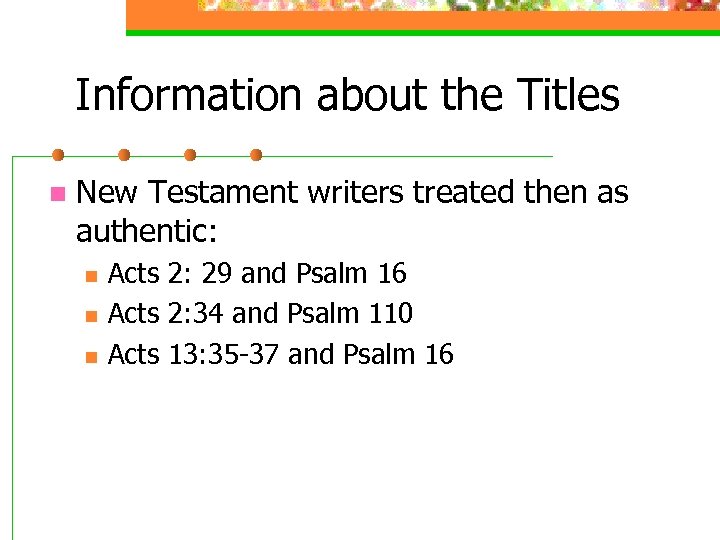 Information about the Titles

New Testament writers treated then as authentic:

Acts 2: 29 and Psalm 16

Acts 2:34 and Psalm 110

Acts 13:35-37 and Psalm 16